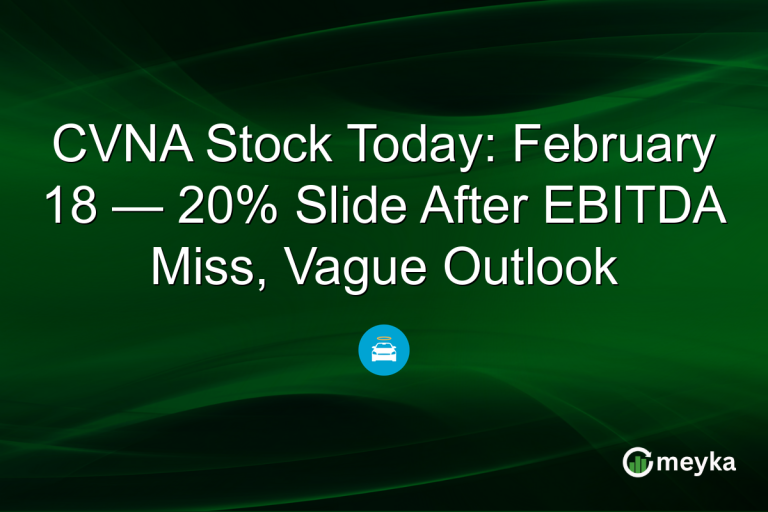 CVNA Stock Today: February 18 — 20% Slide After EBITDA Miss, Vague Outlook

meyka